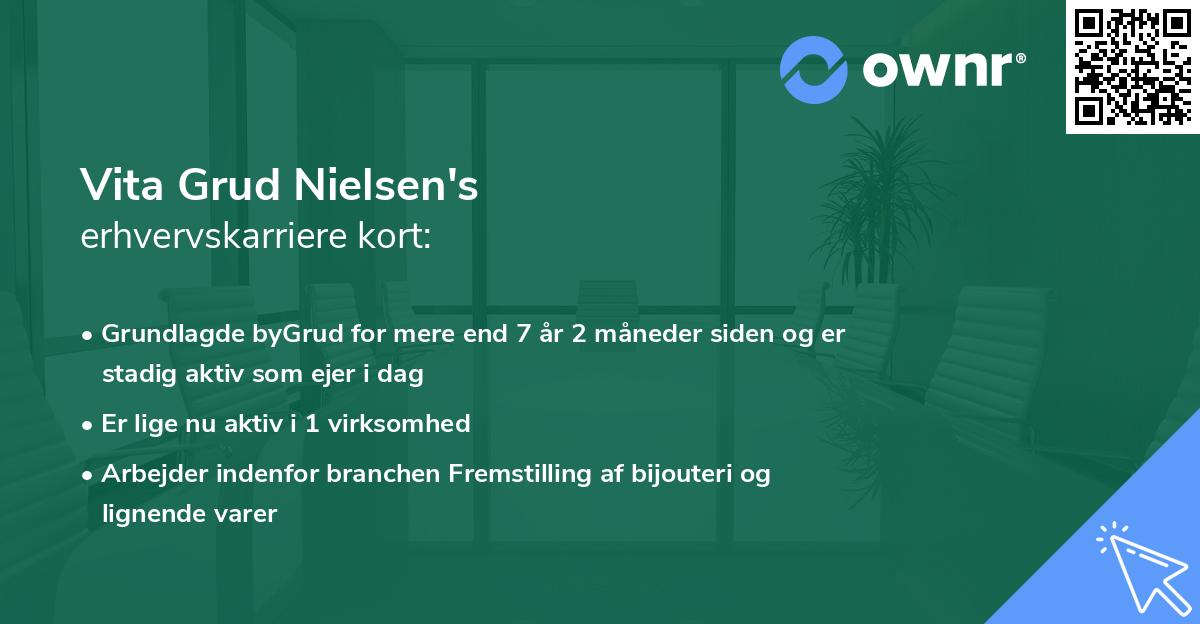 ownr®

Vita Grud Nielsen's
erhvervskarriere kort:

• Grundlagde byGrud for mere end 7 år 2 måneder siden og er stadig aktiv som ejer i dag
• Er lige nu aktiv i 1 virksomhed
• Arbejder indenfor branchen Fremstilling af bijouteri og lignende varer